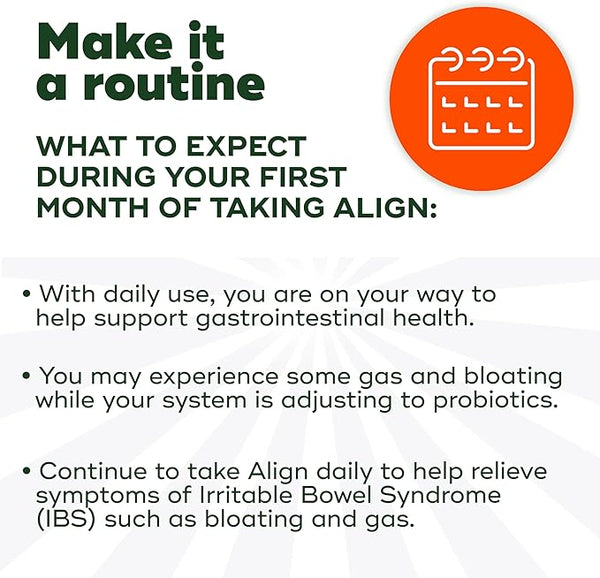 Make it a routine

WHAT TO EXPECT DURING YOUR FIRST MONTH OF TAKING ALIGN:

• With daily use, you are on your way to help support gastrointestinal health.

• You may experience some gas and bloating while your system is adjusting to probiotics.

• Continue to take Align daily to help relieve symptoms of Irritable Bowel Syndrome (IBS) such as bloating and gas.